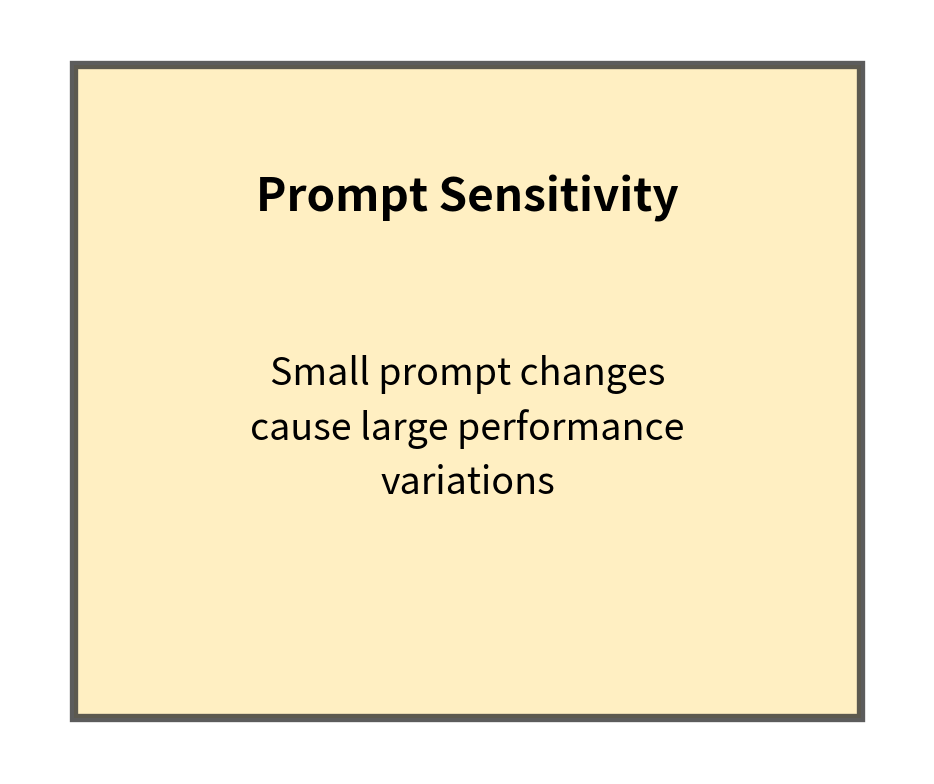 Prompt Sensitivity

Small prompt changes cause large performance variations